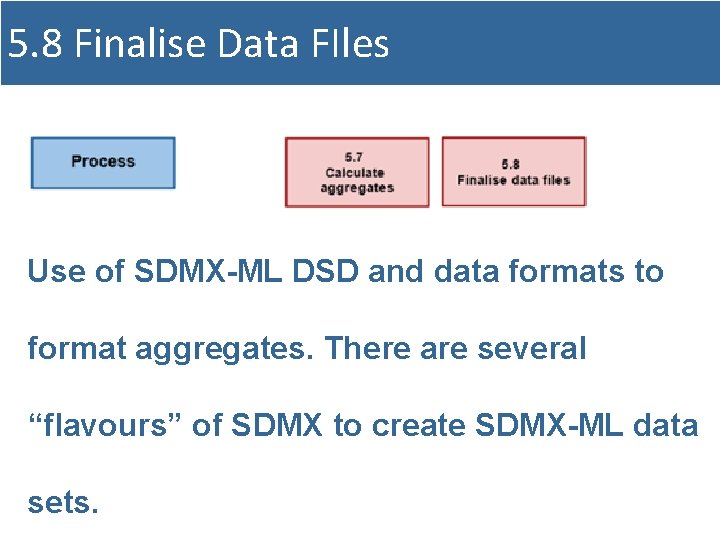 5.8 Finalise Data FIles

Process

5.7
Calculate aggregates

5.8
Finalise data files

Use of SDMX-ML DSD and data formats to format aggregates. There are several “flavours” of SDMX to create SDMX-ML data sets.